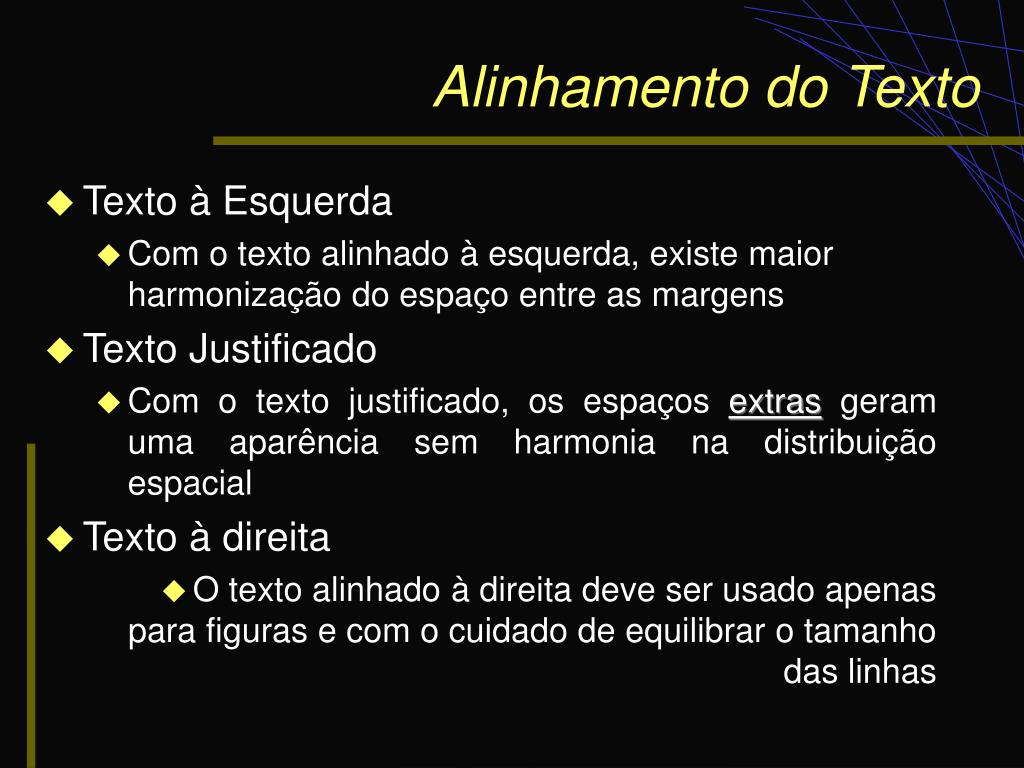 Alinhamento do Texto

Texto à Esquerda

Com o texto alinhado à esquerda, existe maior harmonização do espaço entre as margens

Texto Justificado

Com o texto justificado, os espaços extras geram uma aparência sem harmonia na distribuição espacial

Texto à direita

O texto alinhado à direita deve ser usado apenas para figuras e com o cuidado de equilibrar o tamanho das linhas